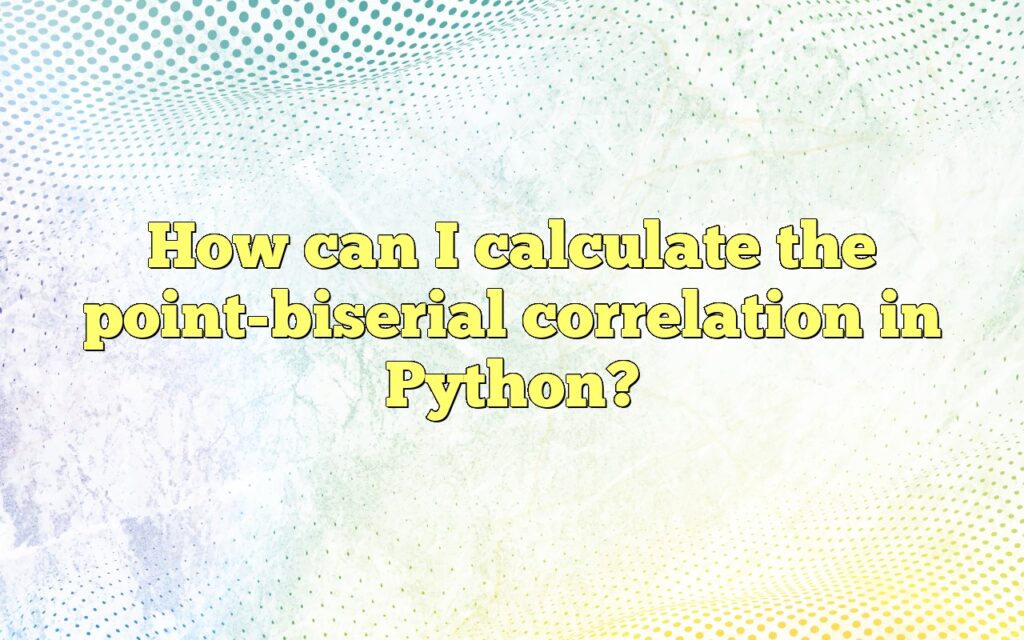 How can I calculate the point-biserial correlation in Python?